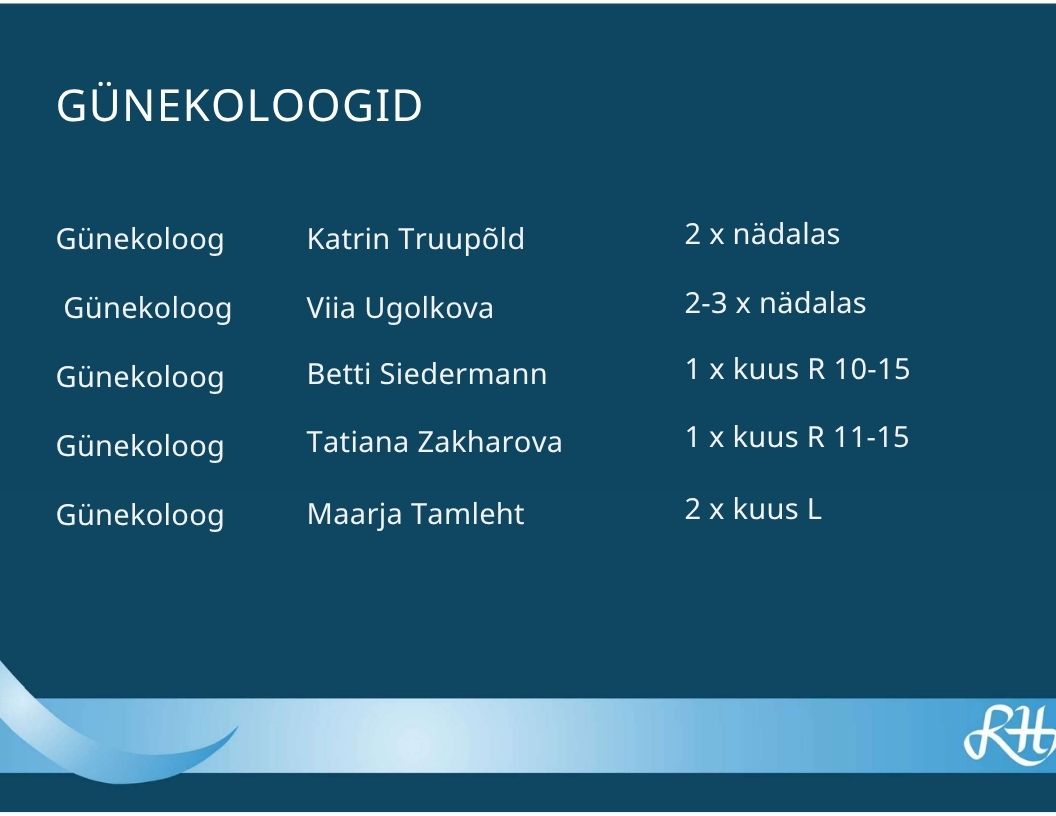 GÜNEKOLOOGID

| | | |
|---|---|---|
| Günekoloog | Katrin Truupõld | 2 x nädalas |
| Günekoloog | Viia Ugolkova | 2-3 x nädalas |
| Günekoloog | Betti Siedermann | 1 x kuus R 10-15 |
| Günekoloog | Tatiana Zakharova | 1 x kuus R 11-15 |
| Günekoloog | Maarja Tamleht | 2 x kuus L |

RH